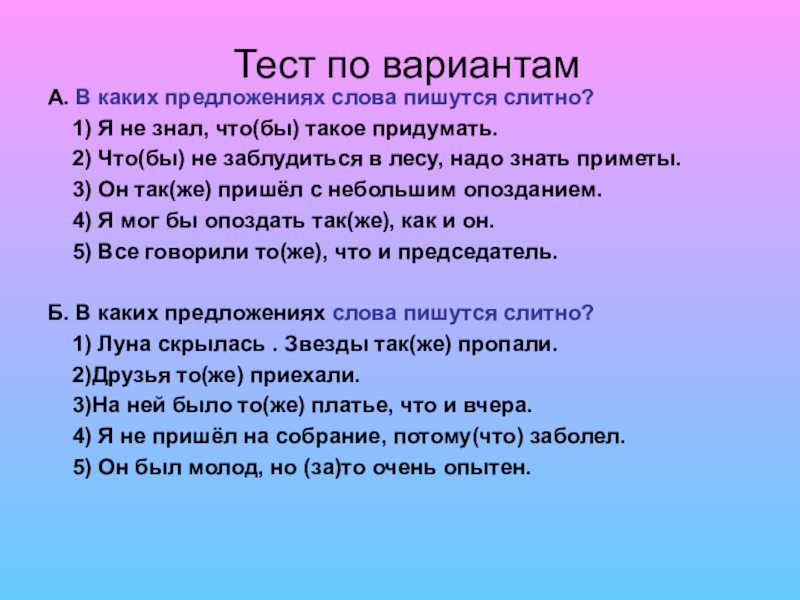 Тест по вариантам

А. В каких предложениях слова пишутся слитно?

1) Я не знал, что(бы) такое придумать.

2) Что(бы) не заблудиться в лесу, надо знать приметы.

3) Он так(же) пришёл с небольшим опозданием.

4) Я мог бы опоздать так(же), как и он.

5) Все говорили то(же), что и председатель.

Б. В каких предложениях слова пишутся слитно?

1) Луна скрылась . Звезды так(же) пропали.

2)Друзья то(же) приехали.

3)На ней было то(же) платье, что и вчера.

4) Я не пришёл на собрание, потому(что) заболел.

5) Он был молод, но (за)то очень опытен.